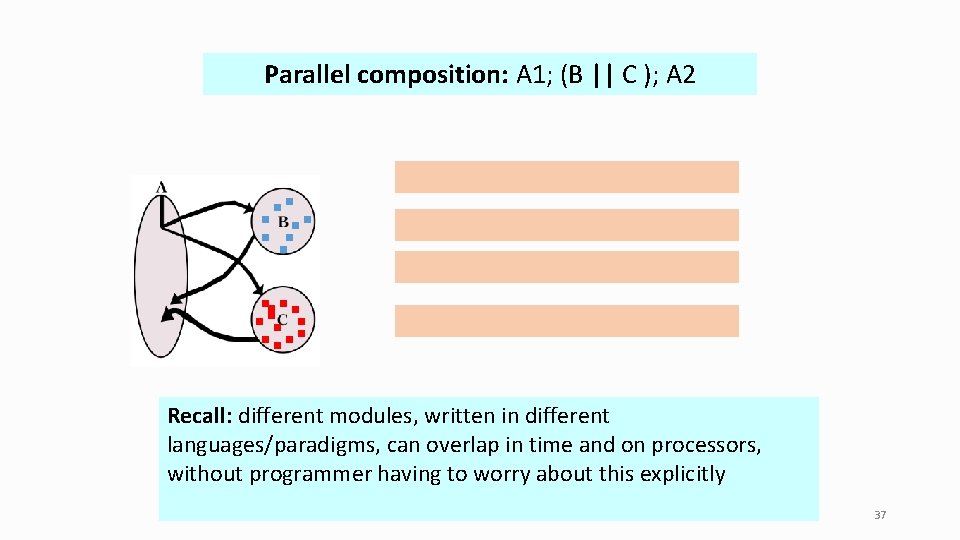 Parallel composition: A1; (B || C ); A2

A

B

C

Recall: different modules, written in different languages/paradigms, can overlap in time and on processors, without programmer having to worry about this explicitly

37